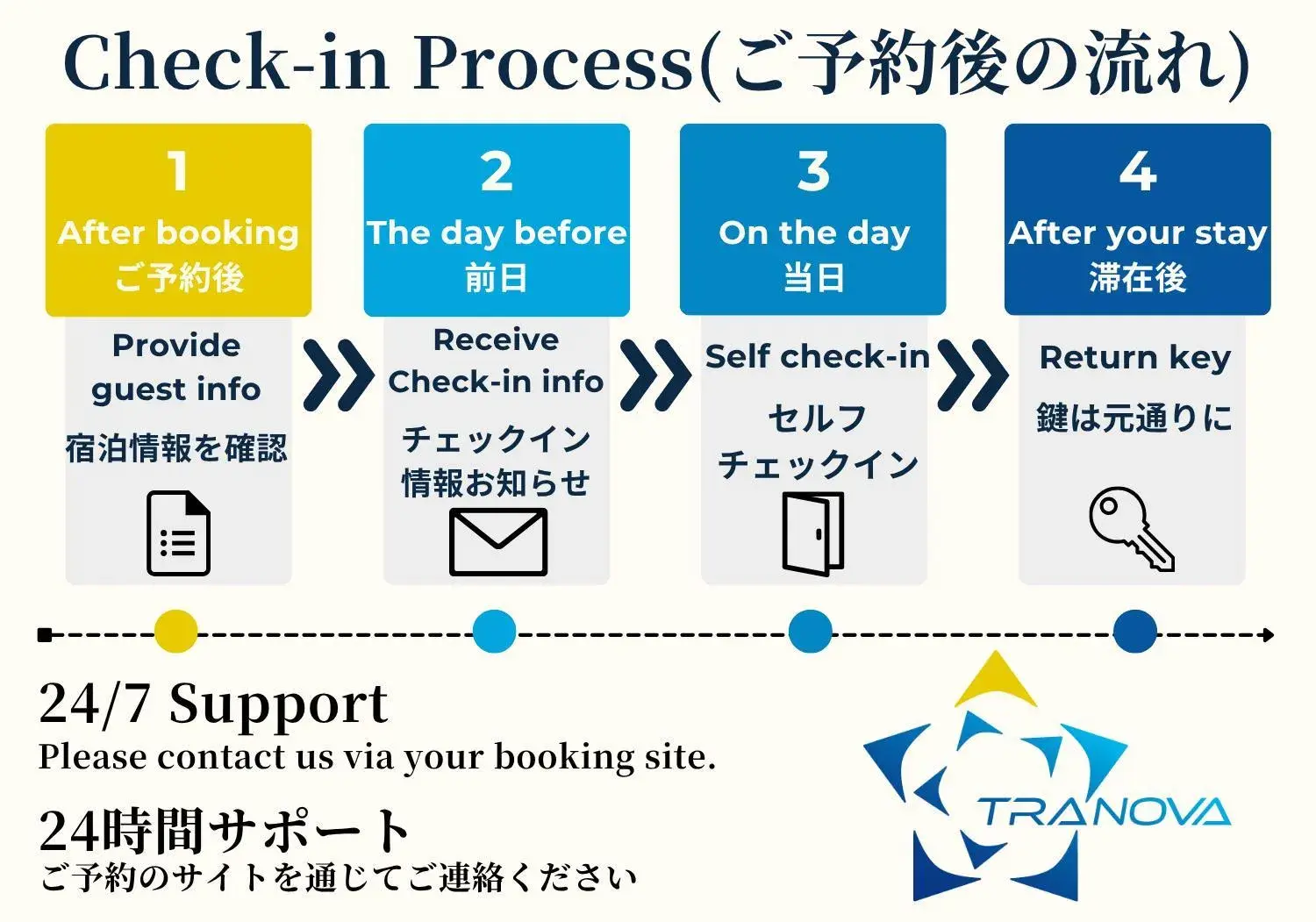 Check-in Process(ご予約後の流れ)

1
After booking
ご予約後

Provide guest info
宿泊情報を確認

2
The day before
前日

Receive Check-in info
チェックイン情報お知らせ

3
On the day
当日

Self check-in
セルフチェックイン

4
After your stay
滞在後

Return key
鍵は元通りに

24/7 Support
Please contact us via your booking site.

24時間サポート
ご予約のサイトを通じてご連絡ください

TRANOVA